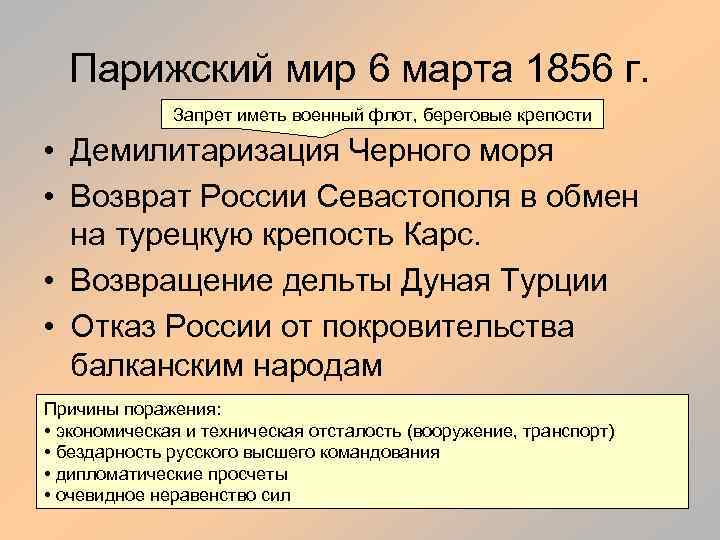 Парижский мир 6 марта 1856 г.

Запрет иметь военный флот, береговые крепости

• Демилитаризация Черного моря
• Возврат России Севастополя в обмен на турецкую крепость Карс.
• Возвращение дельты Дуная Турции
• Отказ России от покровительства балканским народам

Причины поражения:
• экономическая и техническая отсталость (вооружение, транспорт)
• бездарность русского высшего командования
• дипломатические просчеты
• очевидное неравенство сил